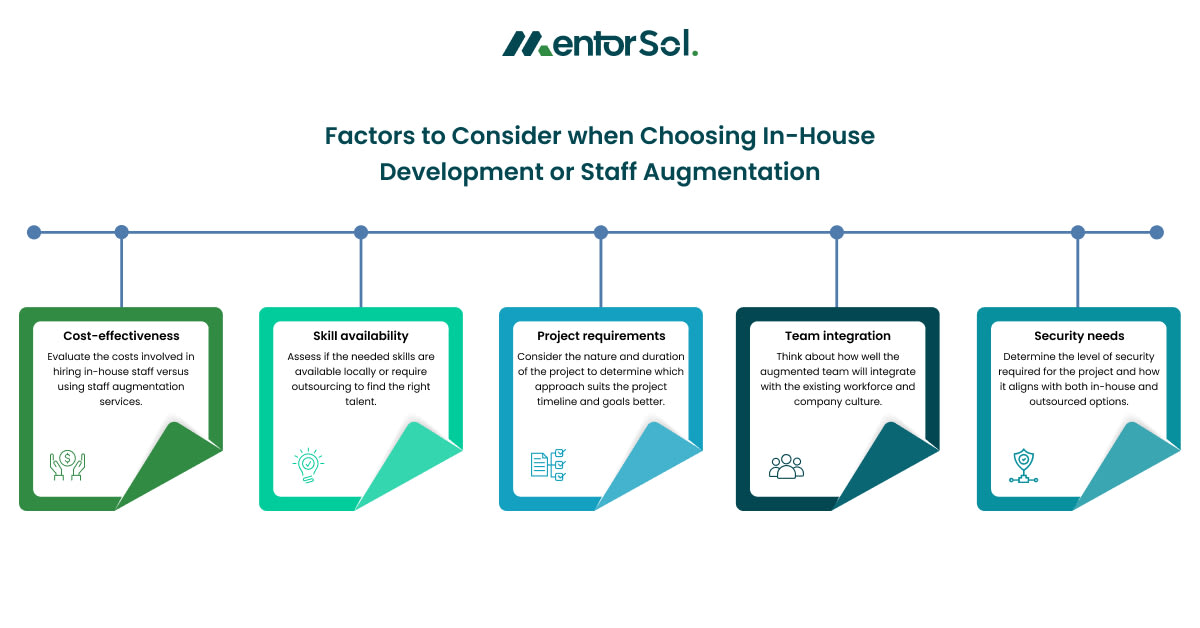 MentorSol.

Factors to Consider when Choosing In-House Development or Staff Augmentation

Cost-effectiveness
Evaluate the costs involved in hiring in-house staff versus using staff augmentation services.

Skill availability
Assess if the needed skills are available locally or require outsourcing to find the right talent.

Project requirements
Consider the nature and duration of the project to determine which approach suits the project timeline and goals better.

Team integration
Think about how well the augmented team will integrate with the existing workforce and company culture.

Security needs
Determine the level of security required for the project and how it aligns with both in-house and outsourced options.